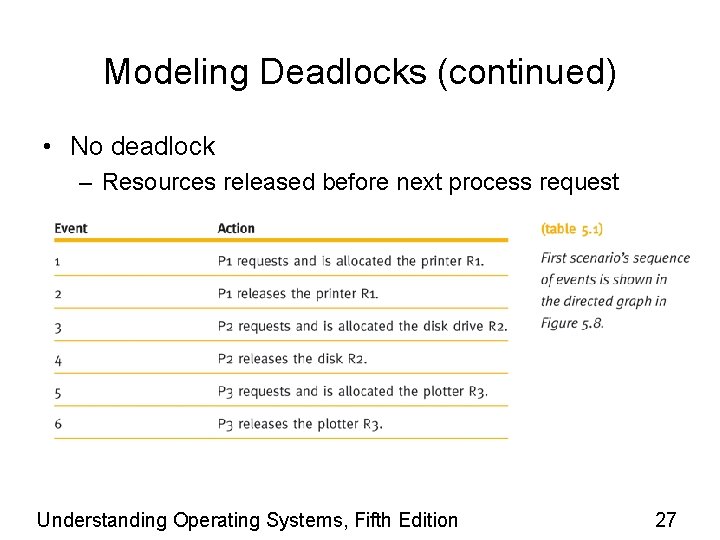 Modeling Deadlocks (continued)

• No deadlock
– Resources released before next process request

| Event | Action |
|---|---|
| 1 | P1 requests and is allocated the printer R1. |
| 2 | P1 releases the printer R1. |
| 3 | P2 requests and is allocated the disk drive R2. |
| 4 | P2 releases the disk R2. |
| 5 | P3 requests and is allocated the plotter R3. |
| 6 | P3 releases the plotter R3. |

(table 5.1)

First scenario's sequence of events is shown in the directed graph in Figure 5.8.

Understanding Operating Systems, Fifth Edition

27